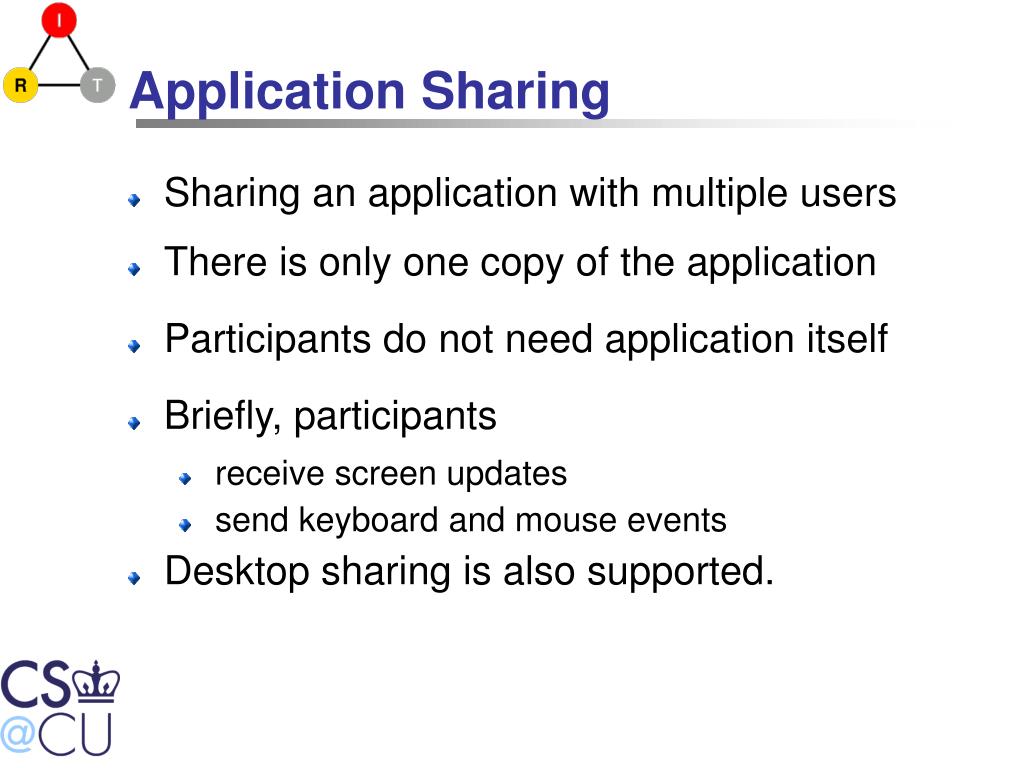 I

R T

Application Sharing

Sharing an application with multiple users

There is only one copy of the application

Participants do not need application itself

Briefly, participants

receive screen updates

send keyboard and mouse events

Desktop sharing is also supported.

CS
@CU